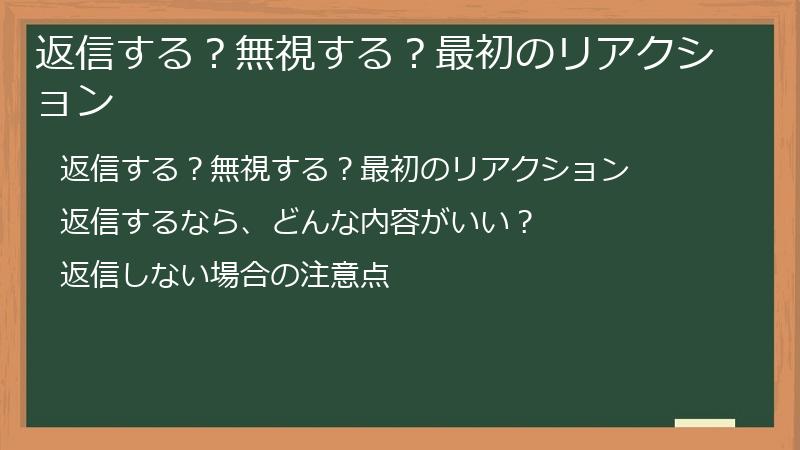 返信する？無視する？最初のリアクション

返信する？無視する？最初のリアクション

返信するなら、どんな内容がいい？

返信しない場合の注意点